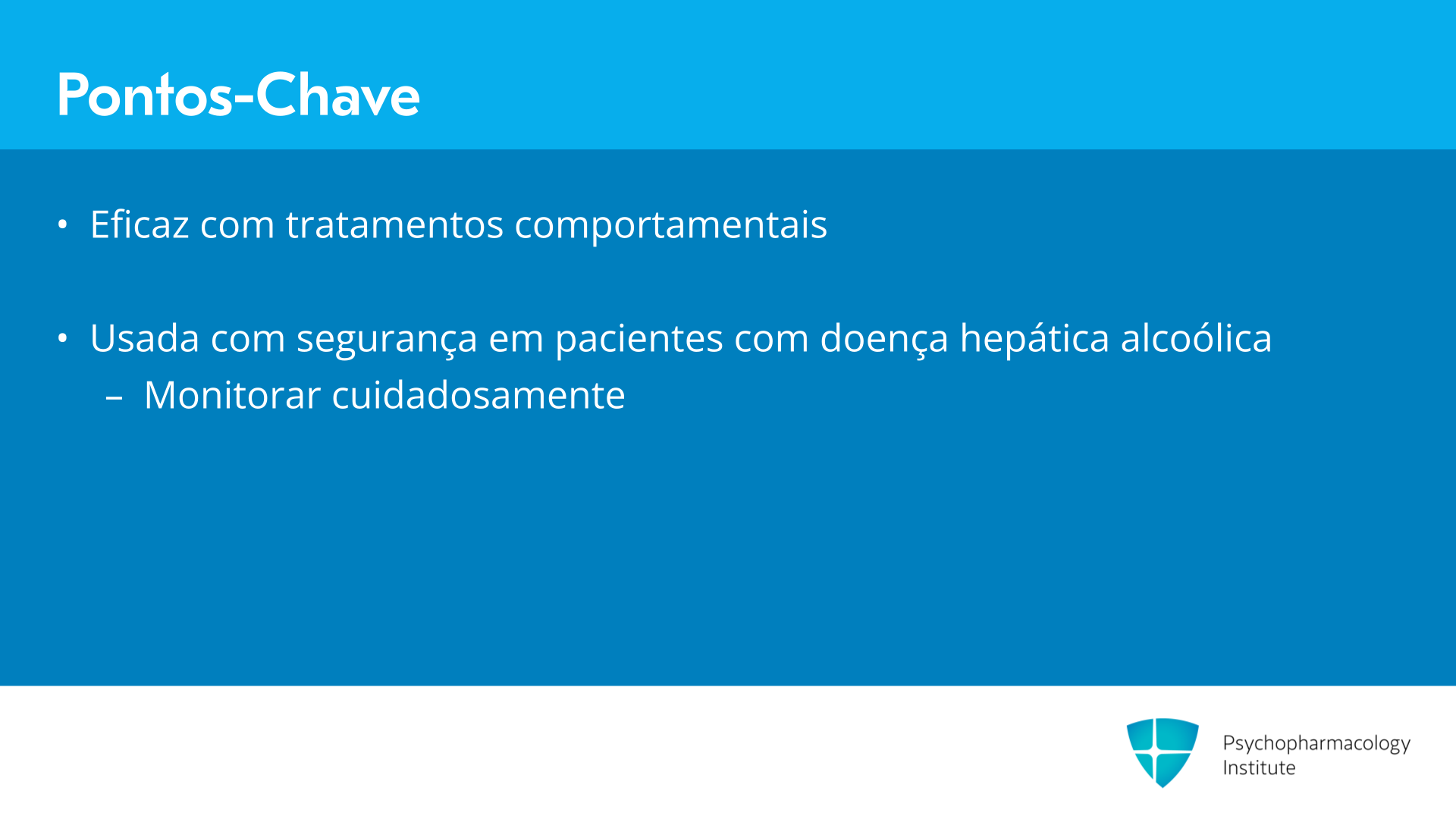 Pontos-Chave

• Eficaz com tratamentos comportamentais

• Usada com segurança em pacientes com doença hepática alcoólica
– Monitorar cuidadosamente

Psychopharmacology Institute